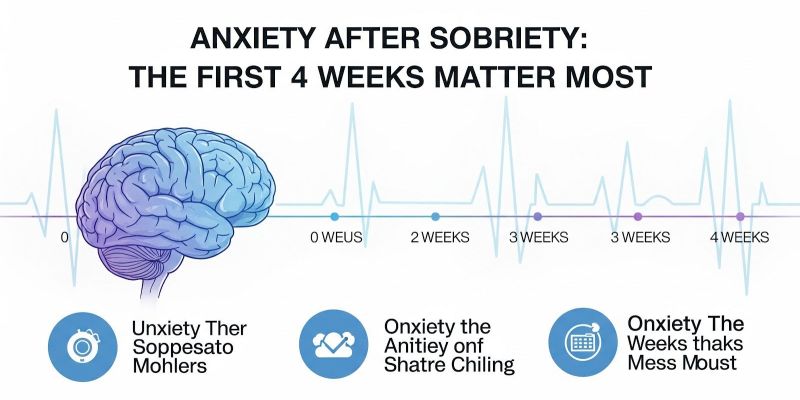 ANXIETY AFTER SOBRIETY:
THE FIRST 4 WEEKS MATTER MOST

0

0 WEUS

2 WEEKS

3 WEEKS

3 WEEKS

4 WEEKS

Unxiety Ther Soppesato Mohlers

Onxiety the Anitiey onf Shatre Chiling

Onxiety The Weeks thaks Mess Moust